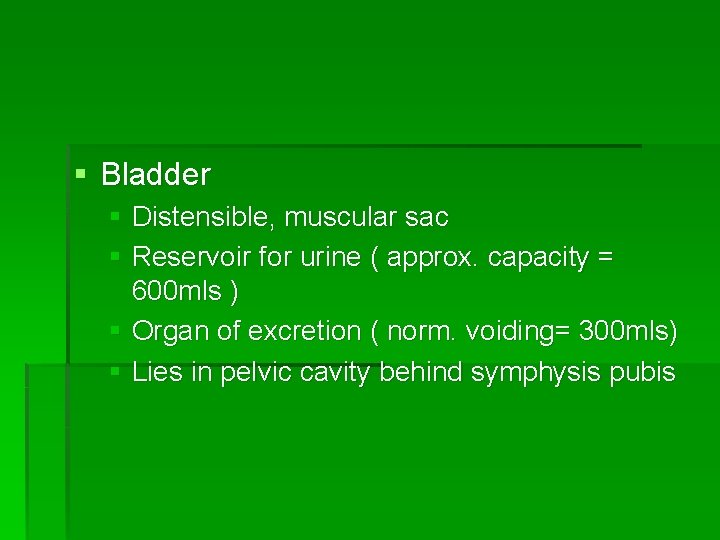 Bladder

Distensible, muscular sac

Reservoir for urine ( approx. capacity = 600mls )

Organ of excretion ( norm. voiding= 300mls)

Lies in pelvic cavity behind symphysis pubis